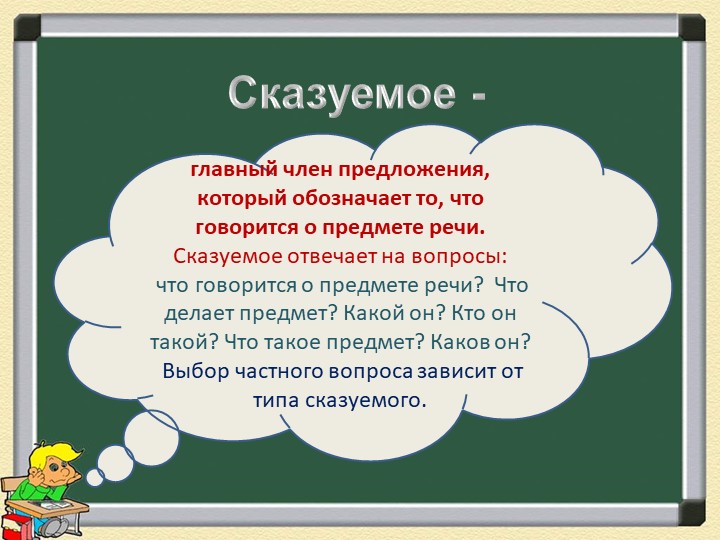 Сказуемое -

главный член предложения, который обозначает то, что говорится о предмете речи.

Сказуемое отвечает на вопросы: что говорится о предмете речи? Что делает предмет? Какой он? Кто он такой? Что такое предмет? Каков он?

Выбор частного вопроса зависит от типа сказуемого.